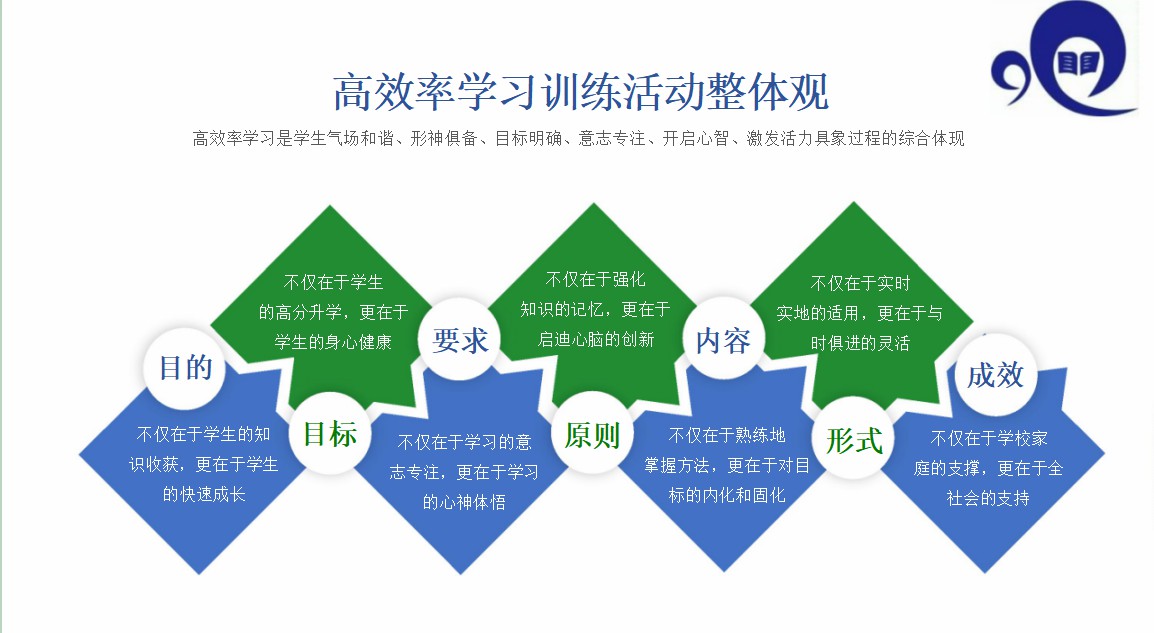 高效率学习训练活动整体观

高效率学习是学生气场和谐、形神俱备、目标明确、意志专注、开启心智、激发活力具象过程的综合体现

目的

不仅在于学生的知识收获，更在于学生的快速成长

目标

不仅在于学生的高分升学，更在于学生的身心健康

要求

不仅在于学习的意志专注，更在于学习的心神体悟

原则

不仅在于强化知识的记忆，更在于启迪心脑的创新

内容

不仅在于熟练地掌握方法，更在于对目标的内化和固化

形式

不仅在于实时实地的适用，更在于与时俱进的灵活

成效

不仅在于学校家庭的支撑，更在于全社会的支持